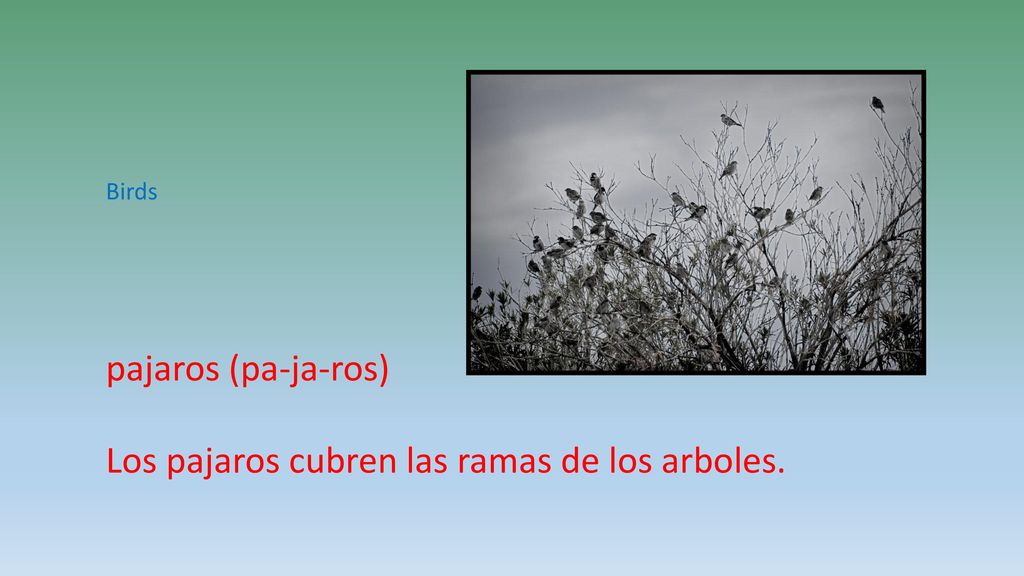 Birds

pajaros (pa-ja-ros)

Los pajaros cubren las ramas de los arboles.